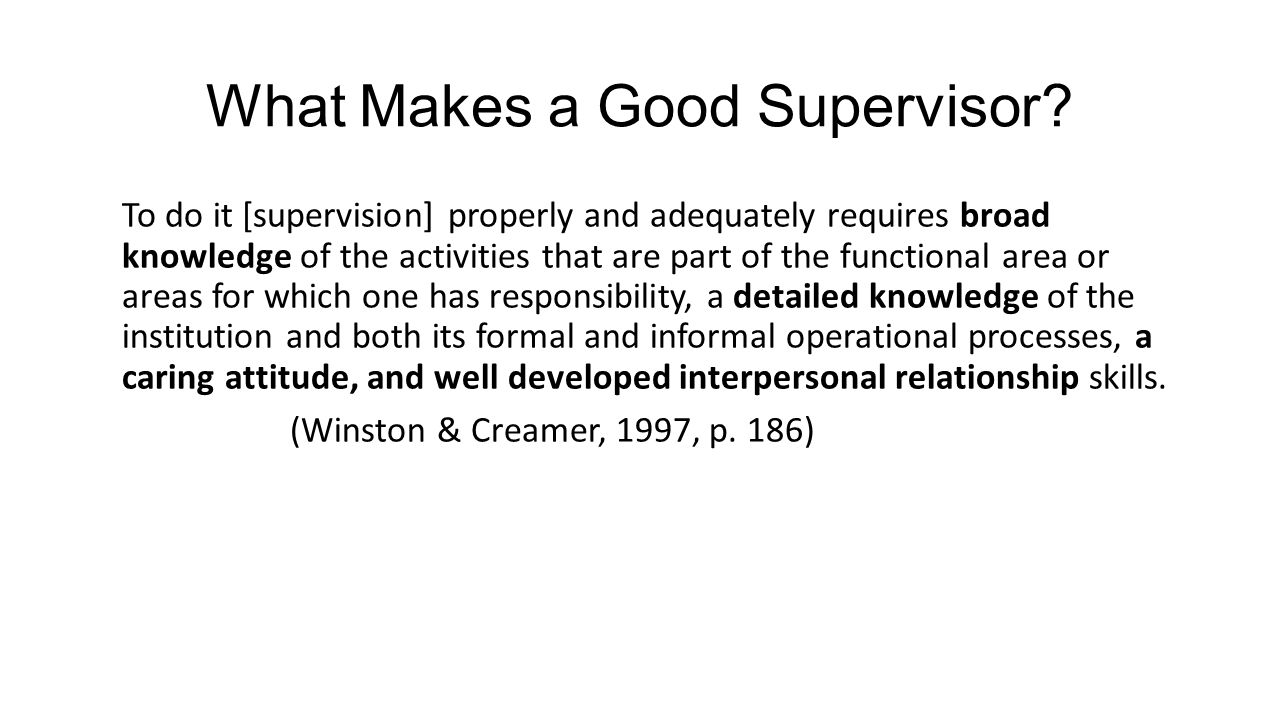 What Makes a Good Supervisor?

To do it [supervision] properly and adequately requires broad knowledge of the activities that are part of the functional area or areas for which one has responsibility, a detailed knowledge of the institution and both its formal and informal operational processes, a caring attitude, and well developed interpersonal relationship skills.

(Winston & Creamer, 1997, p. 186)